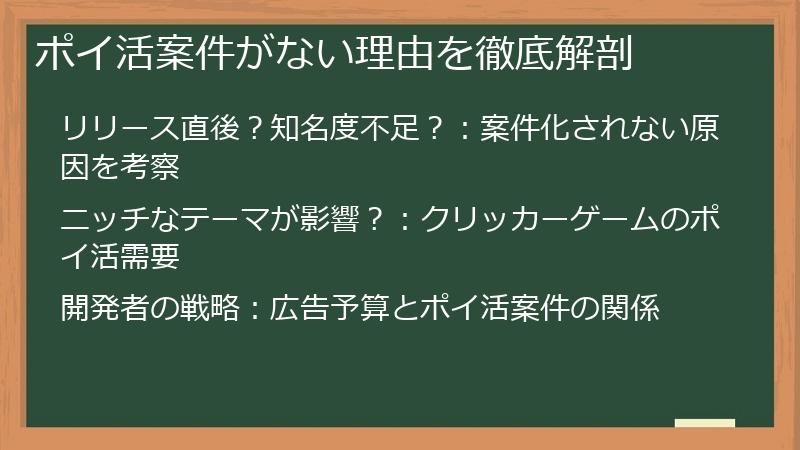 ポイ活案件がない理由を徹底解剖

リリース直後？知名度不足？：案件化されない原因を考察

ニッチなテーマが影響？：クリッカーゲームのポイ活需要

開発者の戦略：広告予算とポイ活案件の関係